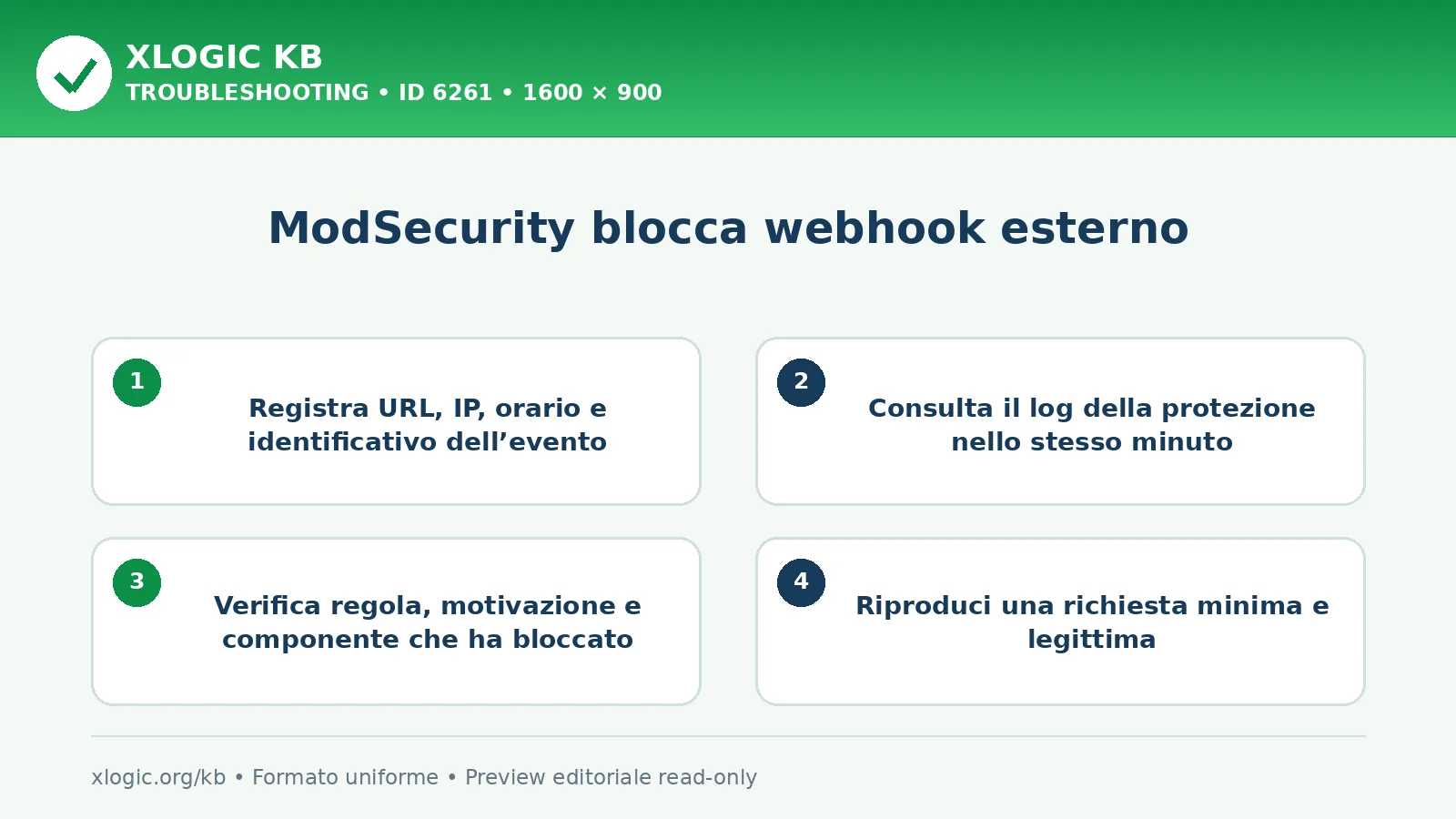 XLOGIC KB
TROUBLESHOOTING • ID 6261 • 1600 × 900

ModSecurity blocca webhook esterno

1
Registra URL, IP, orario e identificativo dell’evento

2
Consulta il log della protezione nello stesso minuto

3
Verifica regola, motivazione e componente che ha bloccato

4
Riproduci una richiesta minima e legittima

xlogic.org/kb • Formato uniforme • Preview editoriale read-only